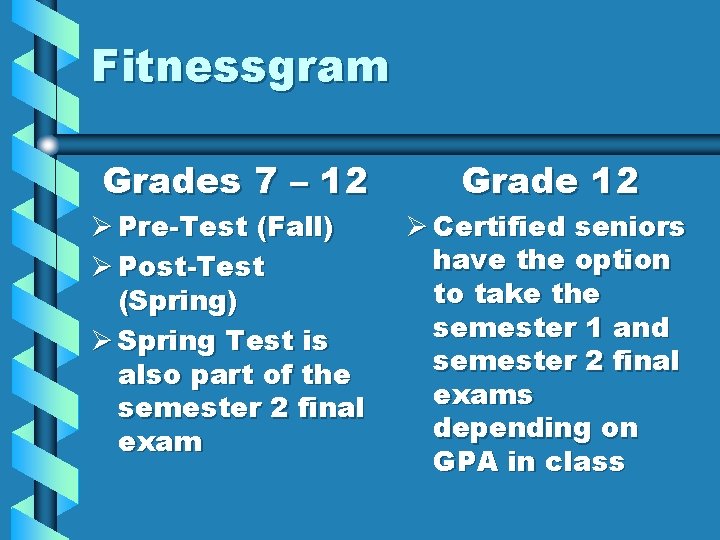 Fitnessgram

Grades 7 – 12

➢ Pre-Test (Fall)
➢ Post-Test (Spring)
➢ Spring Test is also part of the semester 2 final exam

Grade 12

➢ Certified seniors have the option to take the semester 1 and semester 2 final exams depending on GPA in class